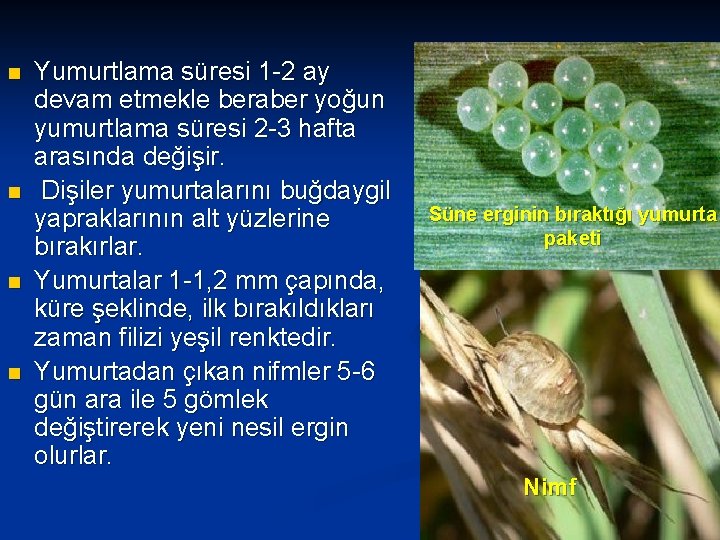 Yumurtlama süresi 1-2 ay devam etmekle beraber yoğun yumurtlama süresi 2-3 hafta arasında değişir.

Dişiler yumurtalarını buğdaygil yapraklarının alt yüzlerine bırakırlar.

Yumurtalar 1-1,2 mm çapında, küre şeklinde, ilk bırakıldıkları zaman filizi yeşil renktedir.

Yumurtadan çıkan nifmler 5-6 gün ara ile 5 gömlek değiştirerek yeni nesil ergin olurlar.

Süne erginin bıraktığı yumurta paketi

Nimf